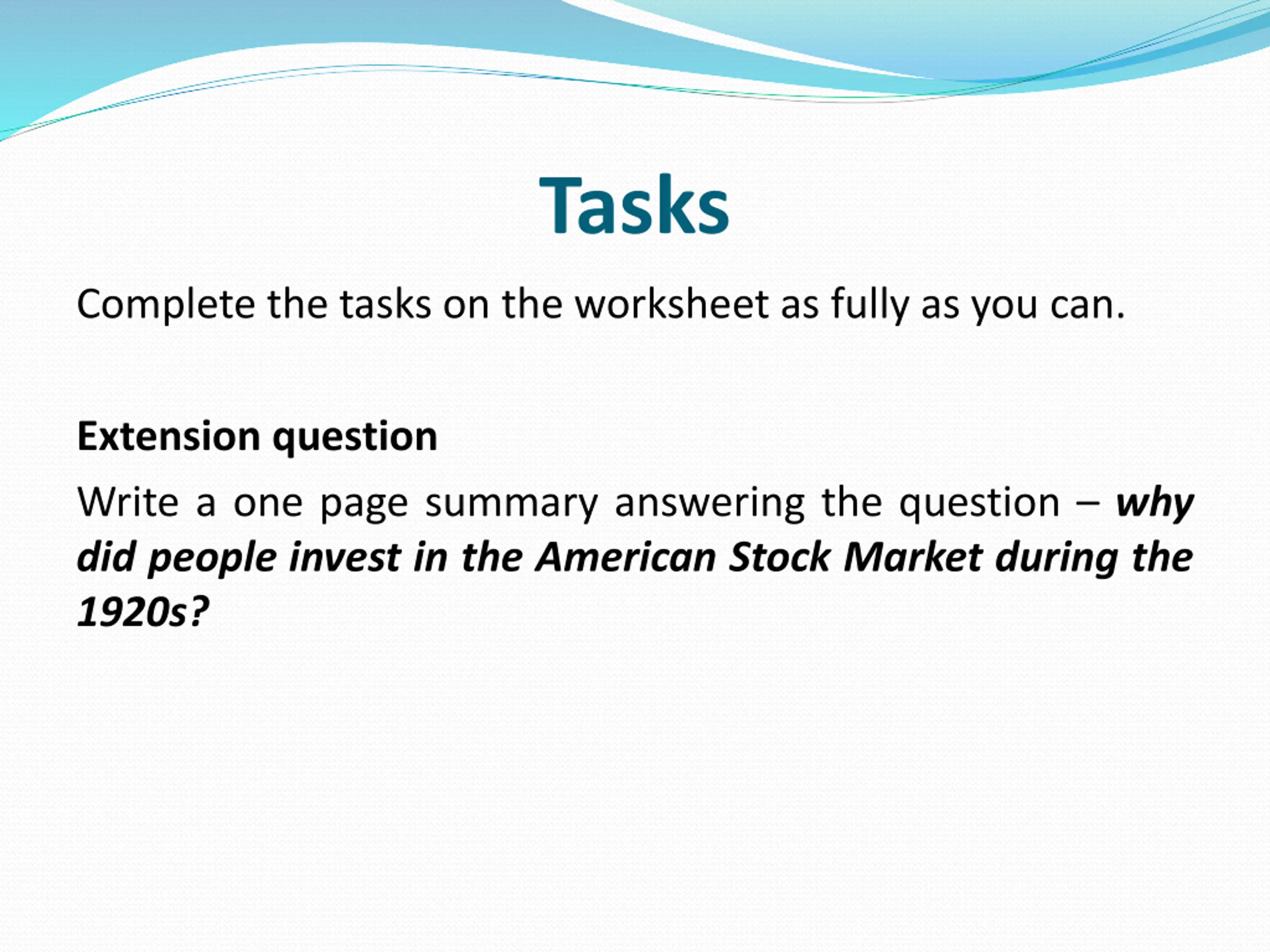 Tasks

Complete the tasks on the worksheet as fully as you can.

Extension question

Write a one page summary answering the question – why did people invest in the American Stock Market during the 1920s?